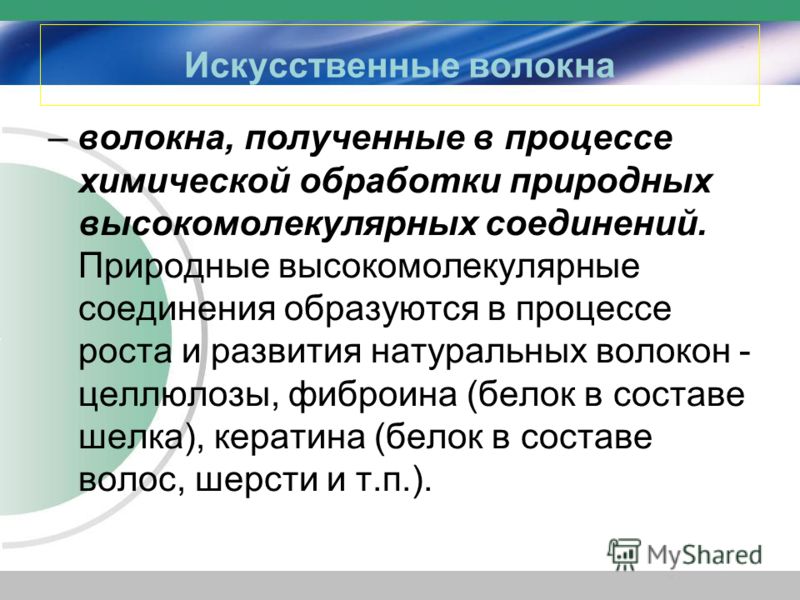 Искусственные волокна

– волокна, полученные в процессе химической обработки природных высокомолекулярных соединений. Природные высокомолекулярные соединения образуются в процессе роста и развития натуральных волокон - целлюлозы, фиброина (белок в составе шелка), кератина (белок в составе волос, шерсти и т.п.).

MyShared